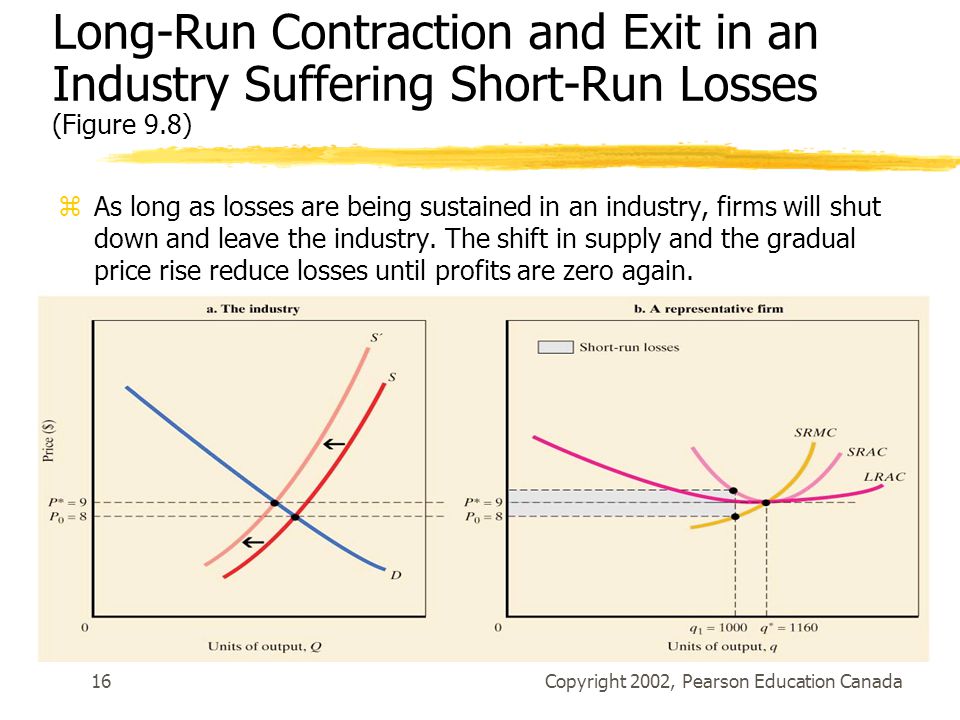 Long-Run Contraction and Exit in an Industry Suffering Short-Run Losses
(Figure 9.8)

As long as losses are being sustained in an industry, firms will shut down and leave the industry. The shift in supply and the gradual price rise reduce losses until profits are zero again.

a. The industry

Price ($)

$S'$

$S$

$P^* = 9$

$P_0 = 8$

$D$

0

Units of output, $Q$

b. A representative firm

Short-run losses

$SRMC$

$SRAC$

$LRAC$

$P^* = 9$

$P_0 = 8$

0

$q_1 = 1000$

$q^* = 1160$

Units of output, $q$

16

Copyright 2002, Pearson Education Canada